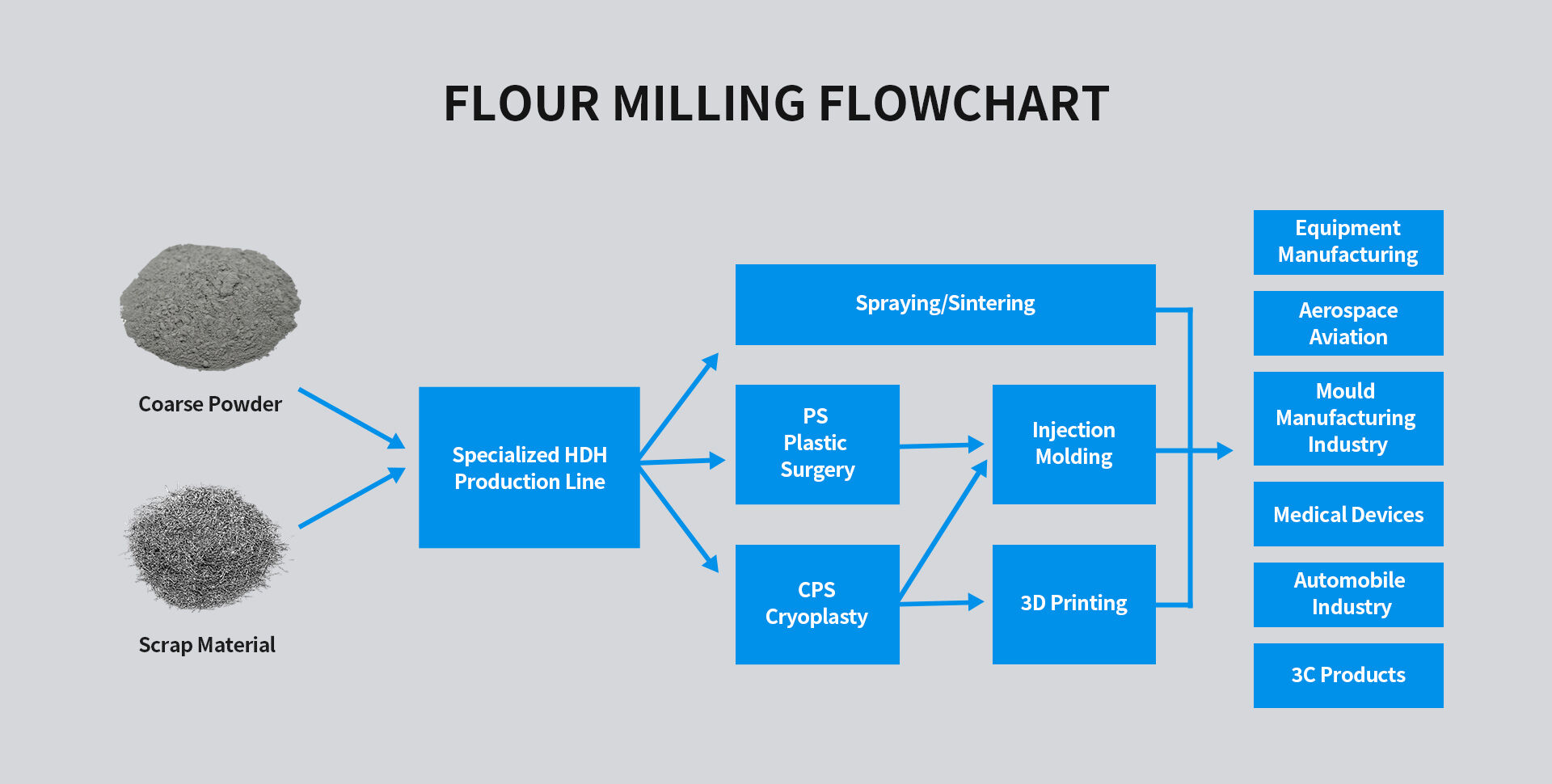 FLOUR MILLING FLOWCHART

Coarse Powder

Scrap Material

Specialized HDH Production Line

Spraying/Sintering

PS Plastic Surgery

CPS Cryoplasty

Injection Molding

3D Printing

Equipment Manufacturing

Aerospace Aviation

Mould Manufacturing Industry

Medical Devices

Automobile Industry

3C Products